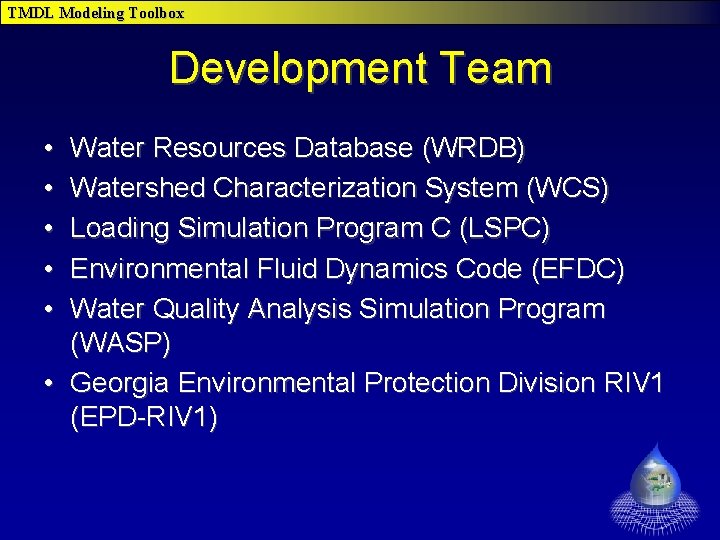 TMDL Modeling Toolbox

Development Team

• Water Resources Database (WRDB)
• Watershed Characterization System (WCS)
• Loading Simulation Program C (LSPC)
• Environmental Fluid Dynamics Code (EFDC)
• Water Quality Analysis Simulation Program (WASP)
• Georgia Environmental Protection Division RIV1 (EPD-RIV1)